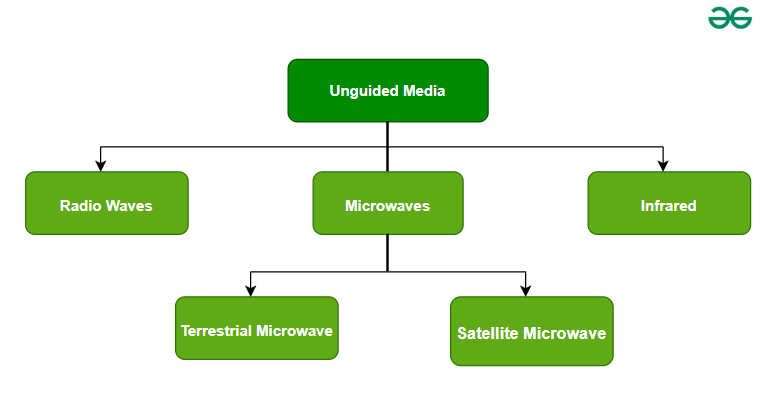 Unguided Media

Radio Waves

Microwaves

Infrared

Terrestrial Microwave

Satellite Microwave